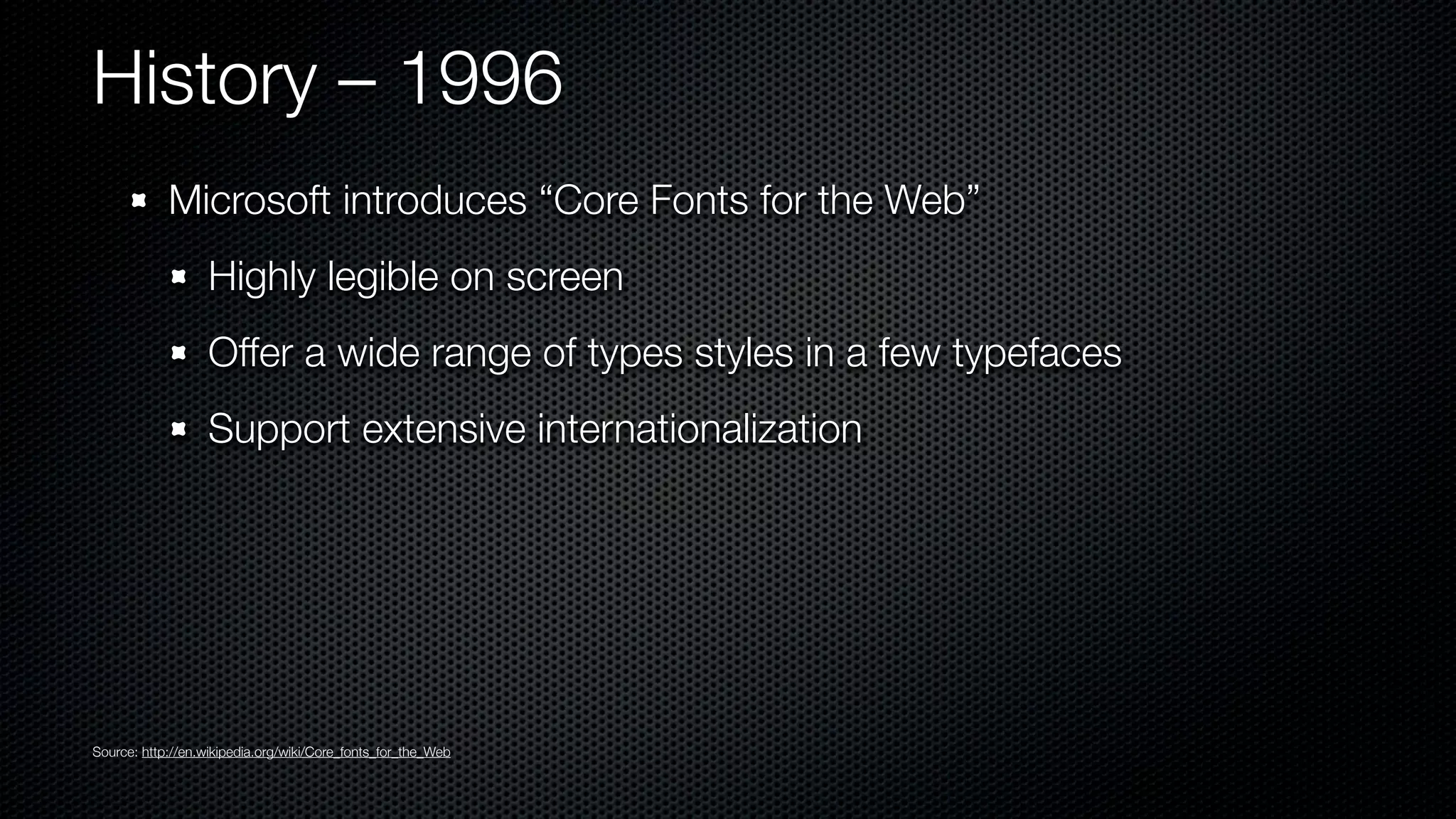 History – 1996

Microsoft introduces “Core Fonts for the Web”

Highly legible on screen

Offer a wide range of types styles in a few typefaces

Support extensive internationalization

Source: http://en.wikipedia.org/wiki/Core_fonts_for_the_Web